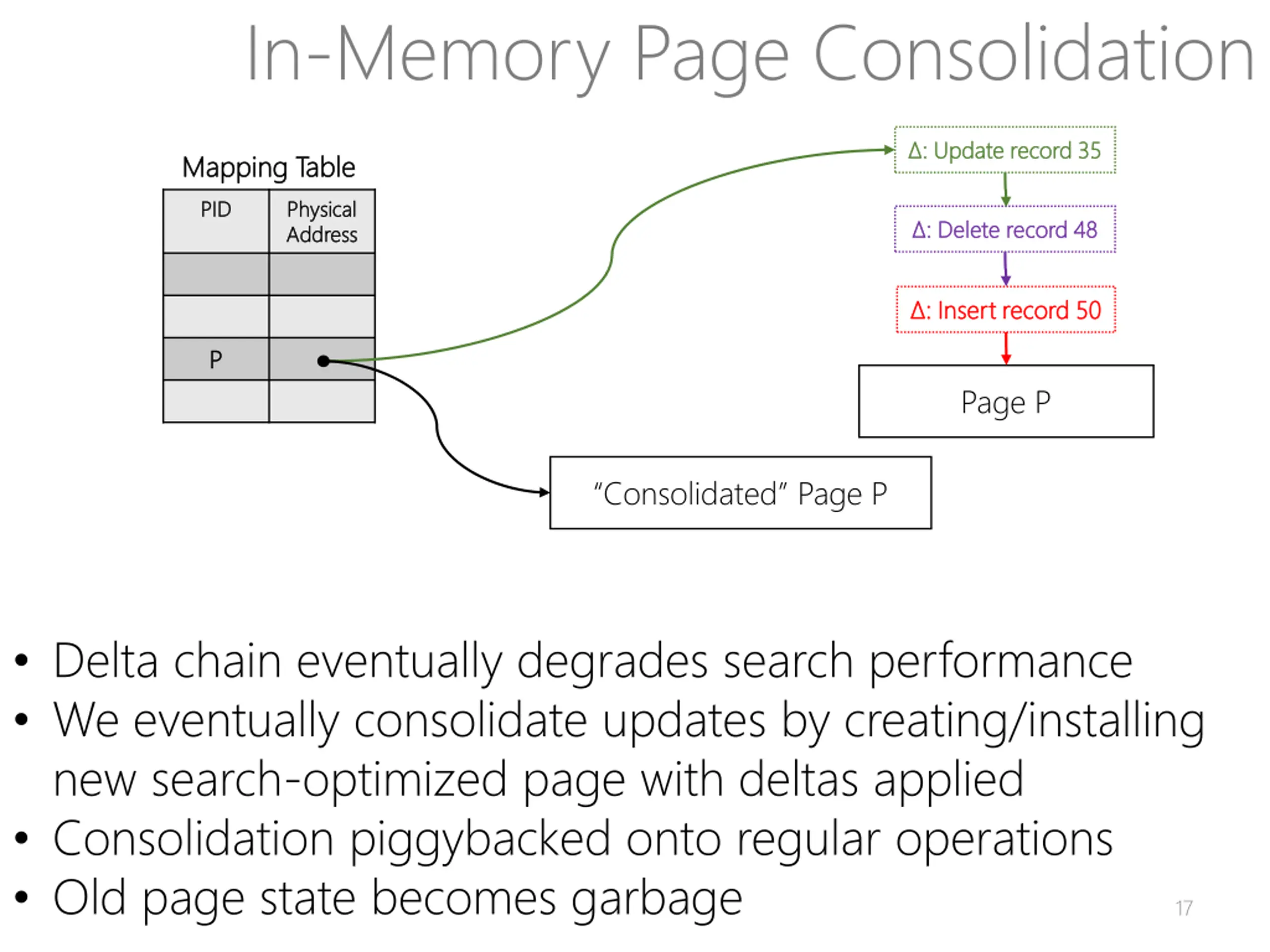 In-Memory Page Consolidation

Mapping Table

| PID | Physical Address |
|---|---|
| | |
| | |
| P | |
| | |

Δ: Update record 35

Δ: Delete record 48

Δ: Insert record 50

Page P

"Consolidated" Page P

• Delta chain eventually degrades search performance
• We eventually consolidate updates by creating/installing new search-optimized page with deltas applied
• Consolidation piggybacked onto regular operations
• Old page state becomes garbage

17